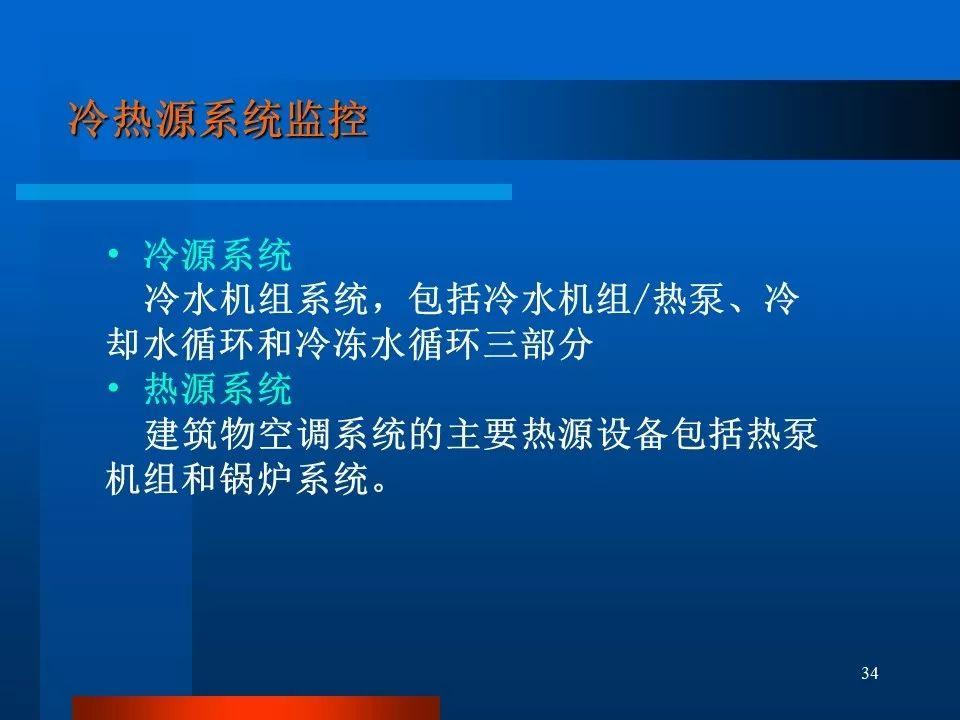 冷热源系统监控

• 冷源系统
冷水机组系统，包括冷水机组/热泵、冷却水循环和冷冻水循环三部分
• 热源系统
建筑物空调系统的主要热源设备包括热泵机组和锅炉系统。

34